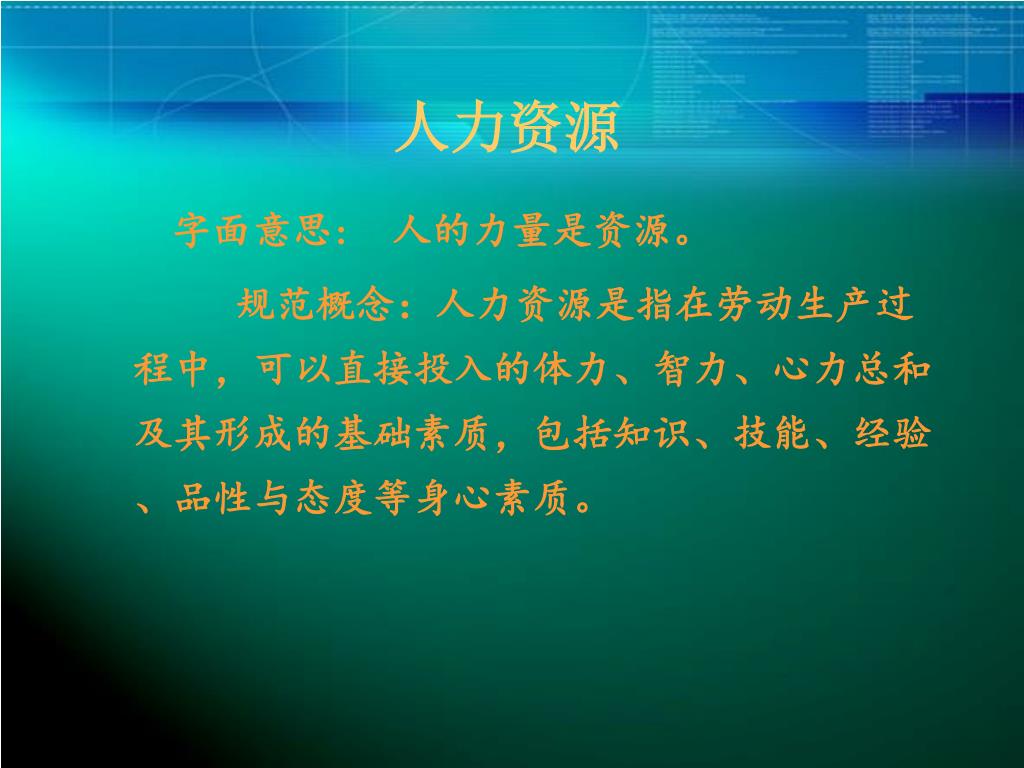 人力资源

字面意思： 人的力量是资源。

规范概念：人力资源是指在劳动生产过程中，可以直接投入的体力、智力、心力总和及其形成的基础素质，包括知识、技能、经验、品性与态度等身心素质。